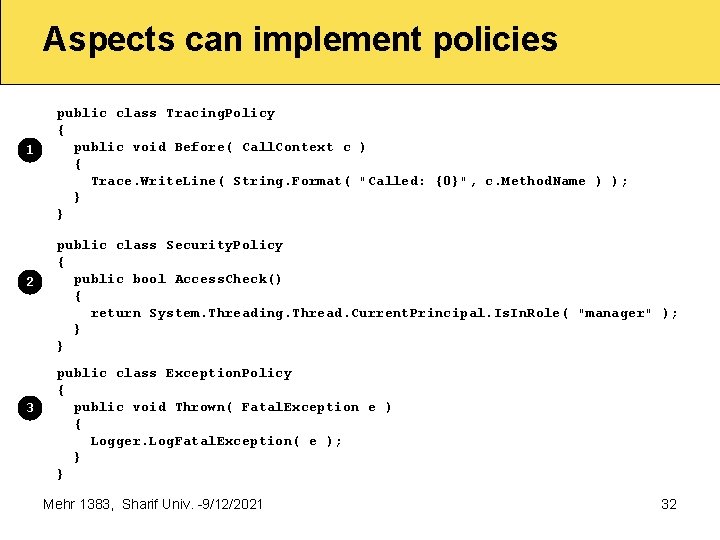 Aspects can implement policies

public class TracingPolicy
{
1
public void Before( CallContext c )
{
Trace.WriteLine( String.Format( "Called: {0}", c.MethodName ) );
}
}

public class SecurityPolicy
{
2
public bool AccessCheck()
{
return System.Threading.Thread.CurrentPrincipal.IsInRole( "manager" );
}
}

public class ExceptionPolicy
{
3
public void Thrown( FatalException e )
{
Logger.LogFatalException( e );
}
}

Mehr 1383, Sharif Univ. -9/12/2021

32